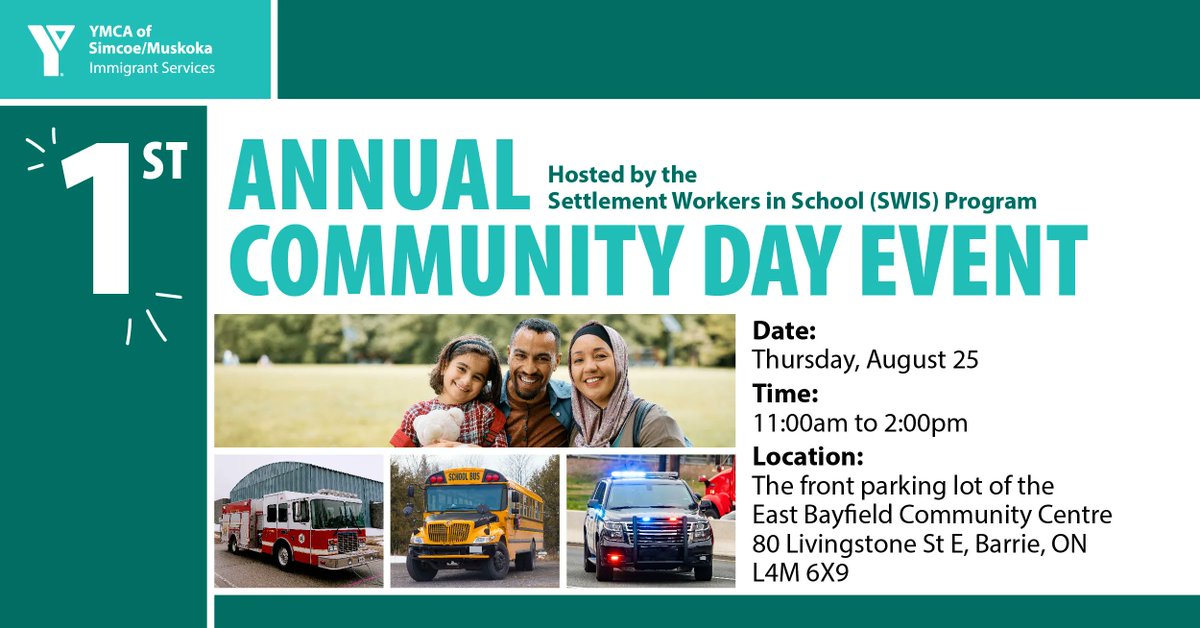 YMCA of Simcoe/Muskoka
Immigrant Services

1ST

ANNUAL
COMMUNITY DAY EVENT

Hosted by the Settlement Workers in School (SWIS) Program

SCHOOL BUS

Date:
Thursday, August 25

Time:
11:00am to 2:00pm

Location:
The front parking lot of the East Bayfield Community Centre
80 Livingstone St E, Barrie, ON L4M 6X9